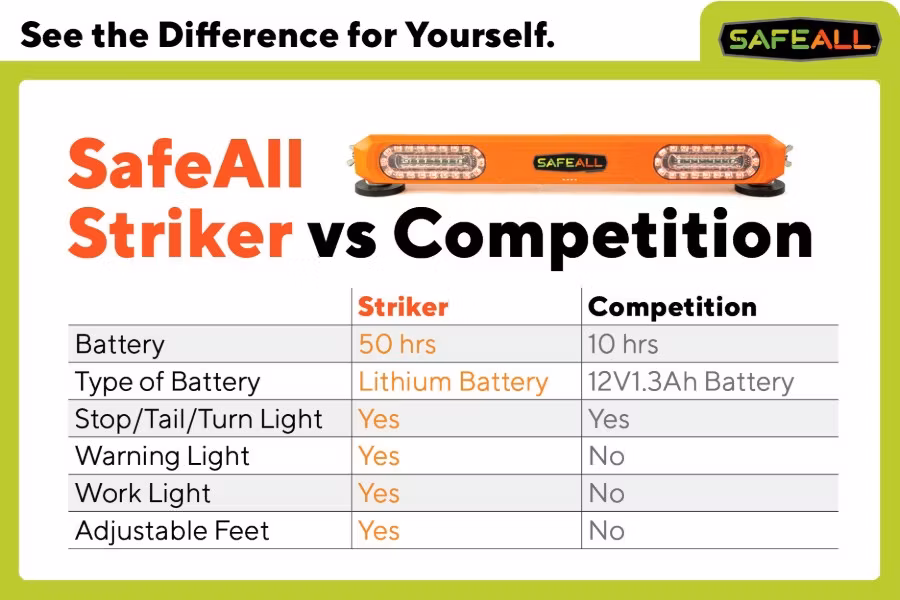 See the Difference for Yourself.

SAFEALL

SafeAll Striker vs Competition

SAFEALL

| | Striker | Competition |
|---|---|---|
| Battery | 50 hrs | 10 hrs |
| Type of Battery | Lithium Battery | 12V1.3Ah Battery |
| Stop/Tail/Turn Light | Yes | Yes |
| Warning Light | Yes | No |
| Work Light | Yes | No |
| Adjustable Feet | Yes | No |